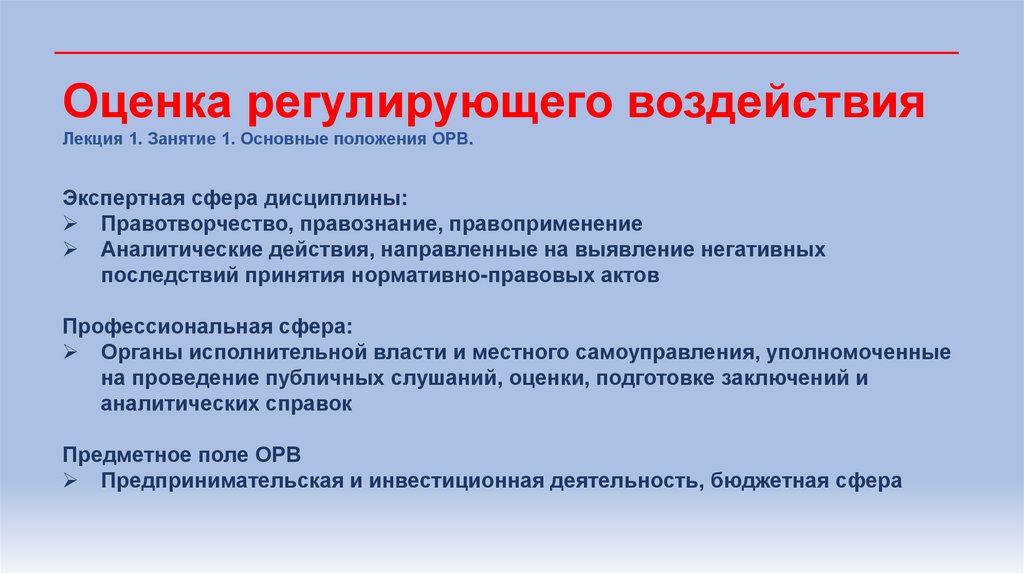 Оценка регулирующего воздействия
Лекция 1. Занятие 1. Основные положения ОРВ.

Экспертная сфера дисциплины:
➢ Правотворчество, правознание, правоприменение
➢ Аналитические действия, направленные на выявление негативных последствий принятия нормативно-правовых актов

Профессиональная сфера:
➢ Органы исполнительной власти и местного самоуправления, уполномоченные на проведение публичных слушаний, оценки, подготовке заключений и аналитических справок

Предметное поле ОРВ
➢ Предпринимательская и инвестиционная деятельность, бюджетная сфера